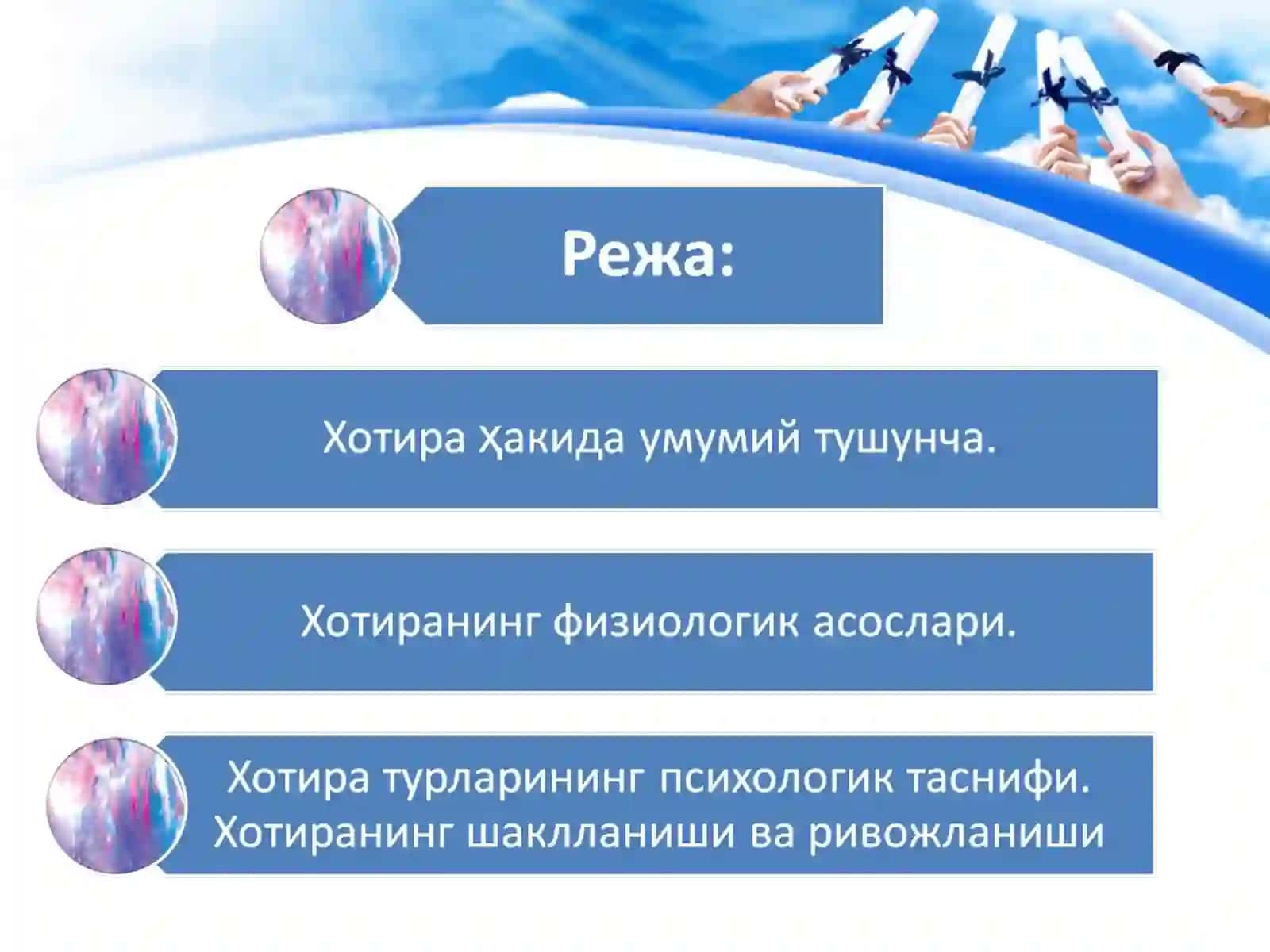 Режа:

Хотира ҳакида умумий тушунча.

Хотиранинг физиологик асослари.

Хотира турларининг психологик таснифи. Хотиранинг шаклланиши ва ривожланиши